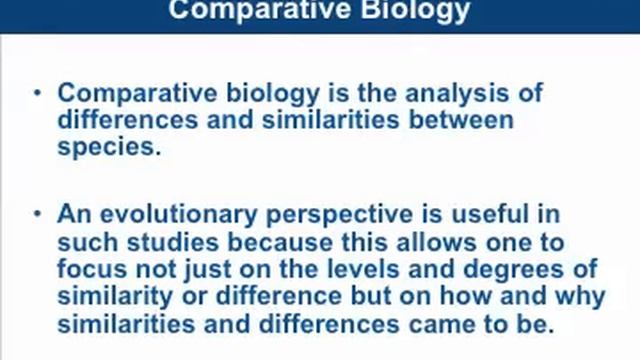 Comparative Biology

• Comparative biology is the analysis of differences and similarities between species.

• An evolutionary perspective is useful in such studies because this allows one to focus not just on the levels and degrees of similarity or difference but on how and why similarities and differences came to be.